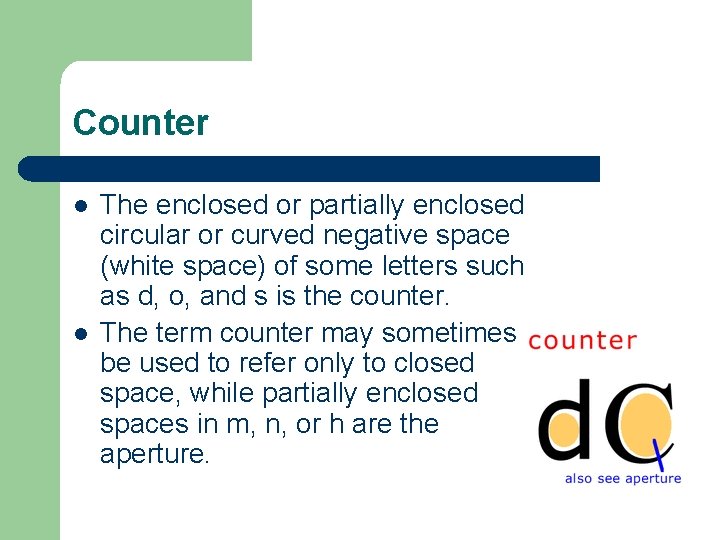 Counter

- The enclosed or partially enclosed circular or curved negative space (white space) of some letters such as d, o, and s is the counter.
- The term counter may sometimes be used to refer only to closed space, while partially enclosed spaces in m, n, or h are the aperture.

counter

dC

also see aperture